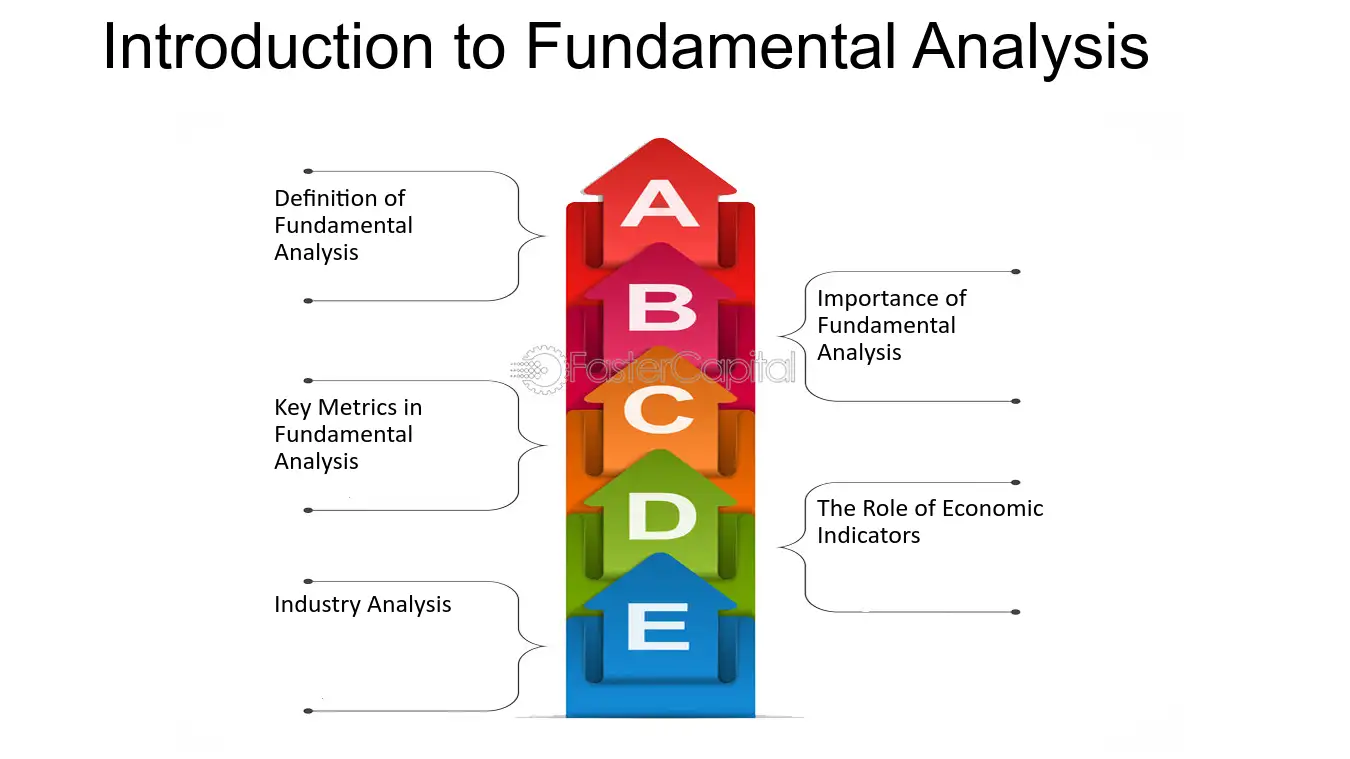 Introduction to Fundamental Analysis

A

Definition of Fundamental Analysis

B

Importance of Fundamental Analysis

FasterCapital

C

Key Metrics in Fundamental Analysis

D

The Role of Economic Indicators

E

Industry Analysis